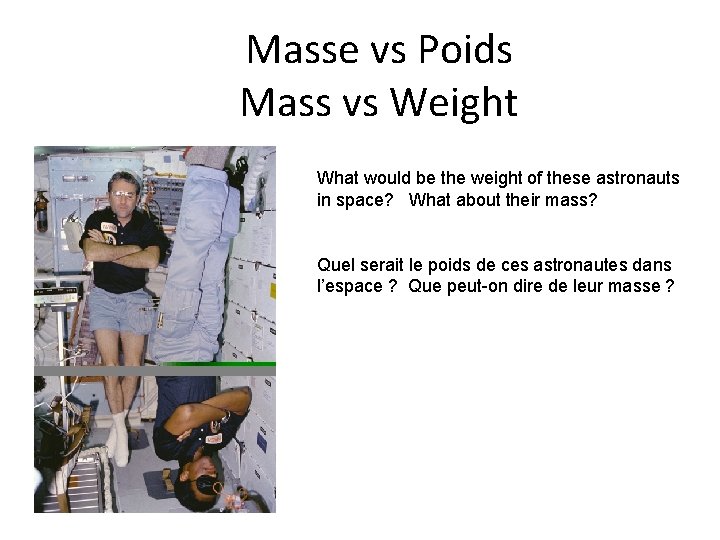 Masse vs Poids
Mass vs Weight

What would be the weight of these astronauts in space? What about their mass?

Quel serait le poids de ces astronautes dans l'espace ? Que peut-on dire de leur masse ?